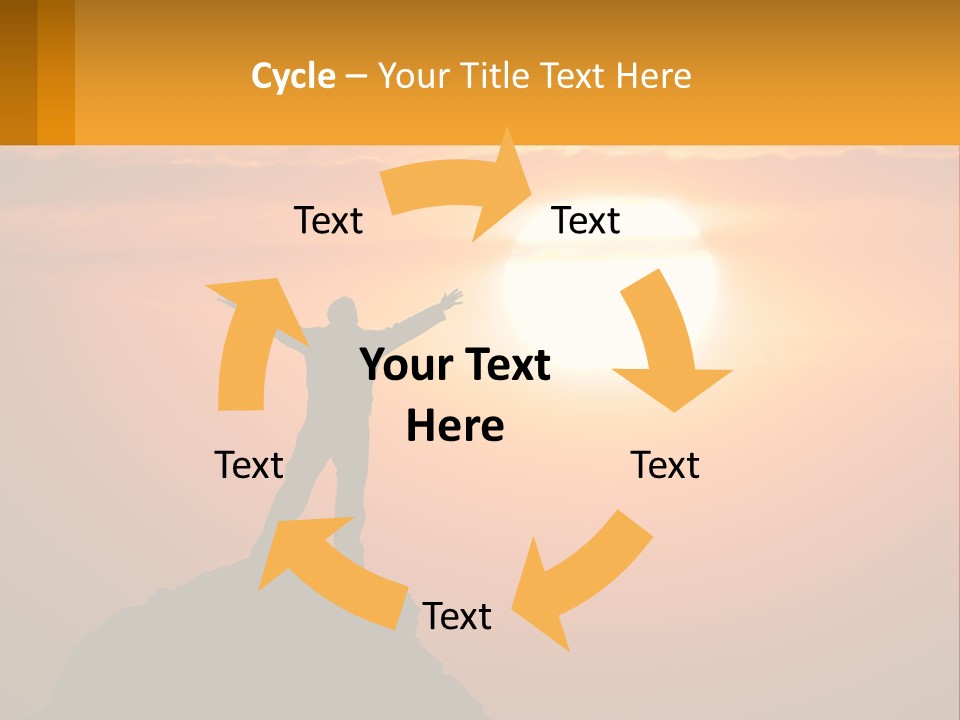 Cycle – Your Title Text Here

Text

Text

Your Text Here

Text

Text

Text